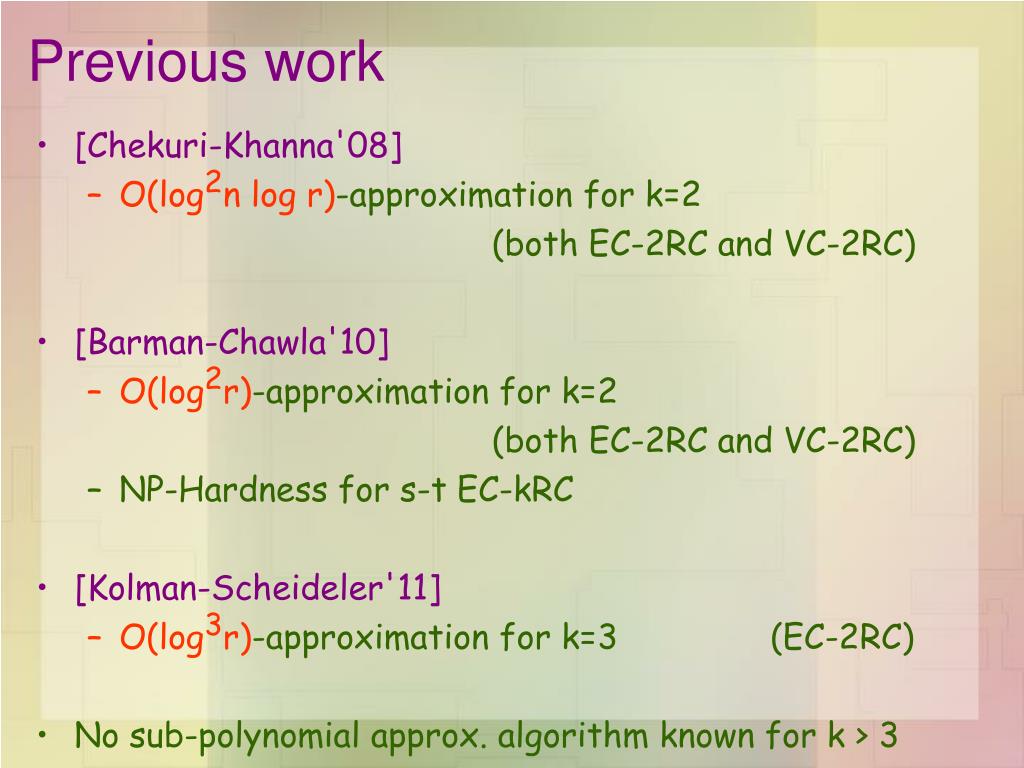 Previous work

• [Chekuri-Khanna'08]
– $O(\log^2 n \log r)$-approximation for k=2
(both EC-2RC and VC-2RC)

• [Barman-Chawla'10]
– $O(\log^2 r)$-approximation for k=2
(both EC-2RC and VC-2RC)
– NP-Hardness for s-t EC-kRC

• [Kolman-Scheideler'11]
– $O(\log^3 r)$-approximation for k=3 (EC-2RC)

• No sub-polynomial approx. algorithm known for k > 3